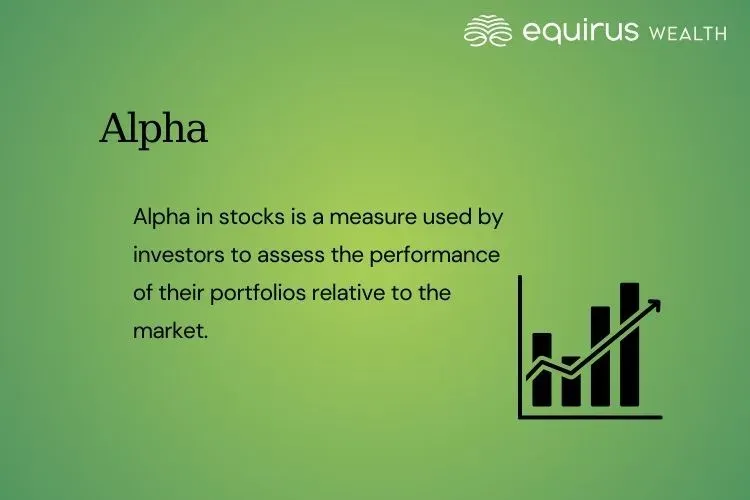 equirus WEALTH

Alpha

Alpha in stocks is a measure used by investors to assess the performance of their portfolios relative to the market.